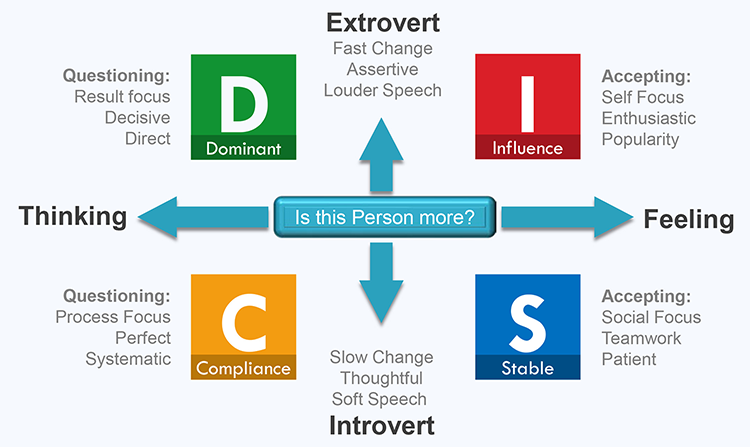 Extrovert
Fast Change
Assertive
Louder Speech

Questioning:
Result focus
Decisive
Direct

D
Dominant

I
Influence

Accepting:
Self Focus
Enthusiastic
Popularity

Thinking

Is this Person more?

Feeling

Questioning:
Process Focus
Perfect
Systematic

C
Compliance

S
Stable

Accepting:
Social Focus
Teamwork
Patient

Slow Change
Thoughtful
Soft Speech
Introvert